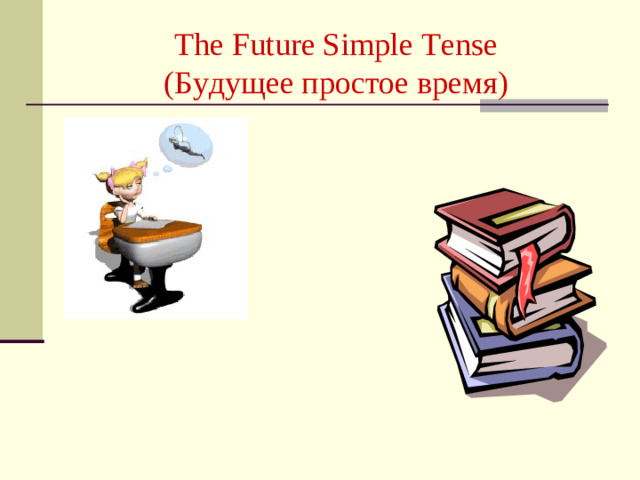 The Future Simple Tense
(Будущее простое время)